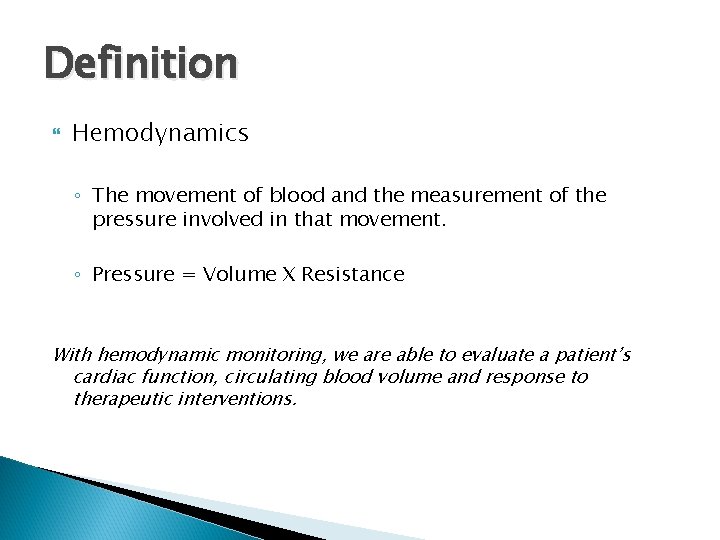 Definition

Hemodynamics

◦ The movement of blood and the measurement of the pressure involved in that movement.

◦ Pressure = Volume X Resistance

With hemodynamic monitoring, we are able to evaluate a patient's cardiac function, circulating blood volume and response to therapeutic interventions.